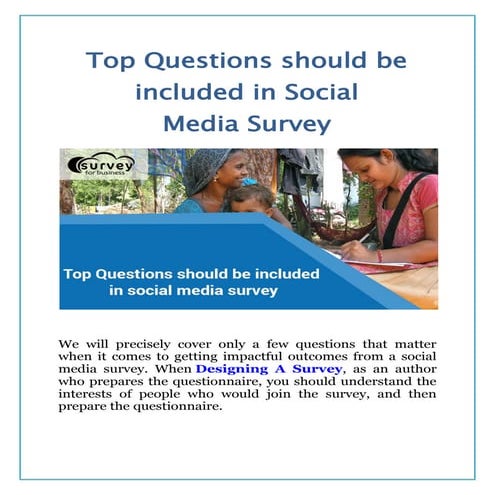 Top Questions should be included in Social Media Survey

survey
for business

Top Questions should be included in social media survey

We will precisely cover only a few questions that matter when it comes to getting impactful outcomes from a social media survey. When Designing A Survey, as an author who prepares the questionnaire, you should understand the interests of people who would join the survey, and then prepare the questionnaire.